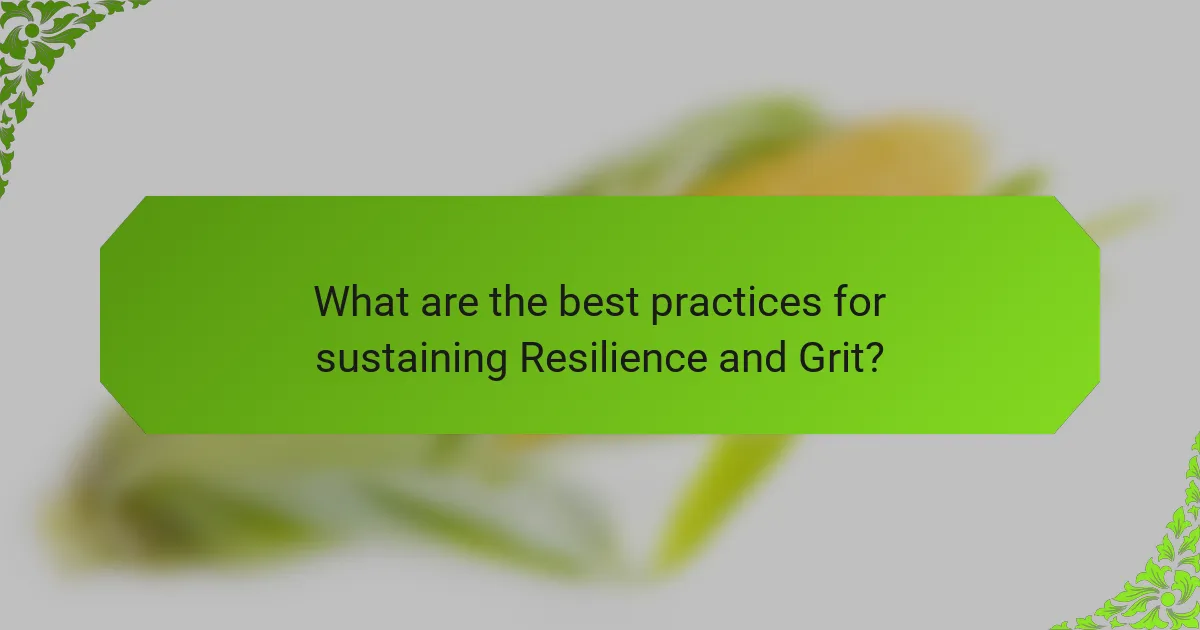 What are the best practices for sustaining Resilience and Grit?